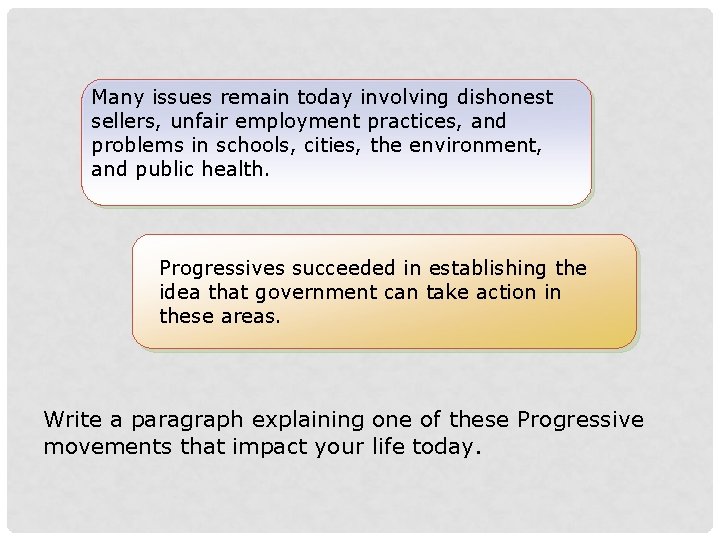 Many issues remain today involving dishonest sellers, unfair employment practices, and problems in schools, cities, the environment, and public health.

Progressives succeeded in establishing the idea that government can take action in these areas.

Write a paragraph explaining one of these Progressive movements that impact your life today.